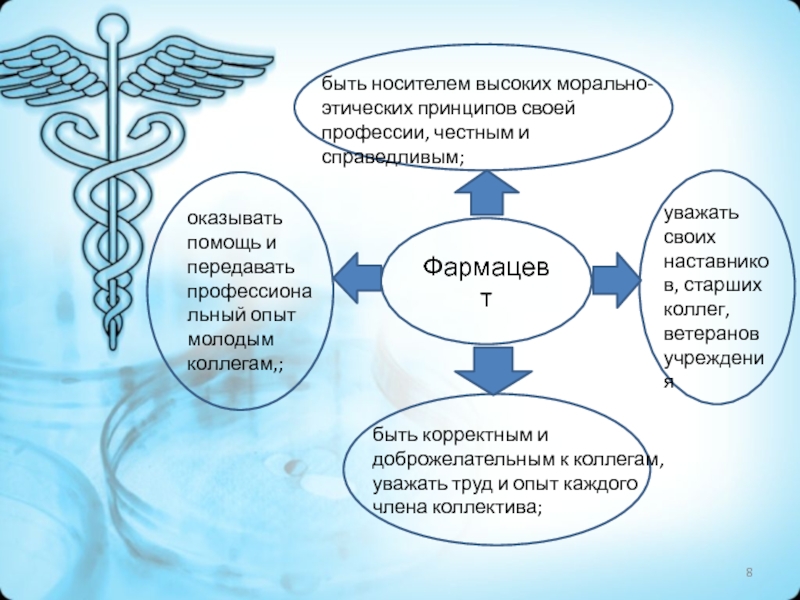 быть носителем высоких морально-этических принципов своей профессии, честным и справедливым;

оказывать помощь и передавать профессиональный опыт молодым коллегам,;

Фармацевт

уважать своих наставников, старших коллег, ветеранов учреждения

быть корректным и доброжелательным к коллегам, уважать труд и опыт каждого члена коллектива;

8